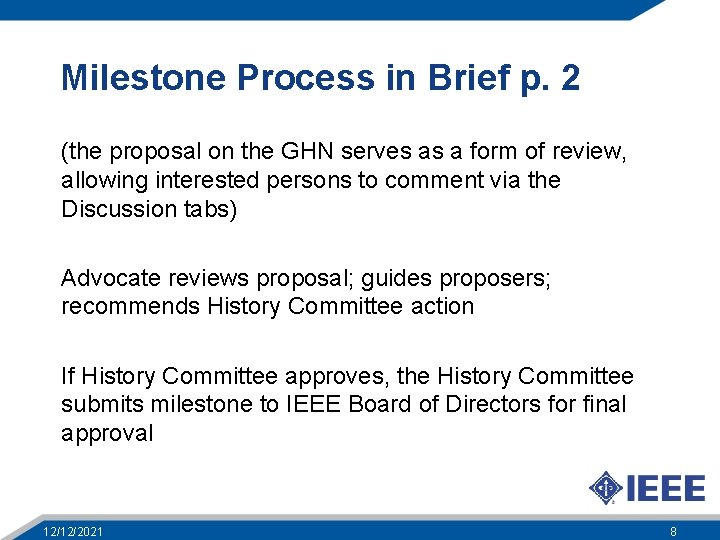 Milestone Process in Brief p. 2

(the proposal on the GHN serves as a form of review, allowing interested persons to comment via the Discussion tabs)

Advocate reviews proposal; guides proposers; recommends History Committee action

If History Committee approves, the History Committee submits milestone to IEEE Board of Directors for final approval

IEEE

12/12/2021

8